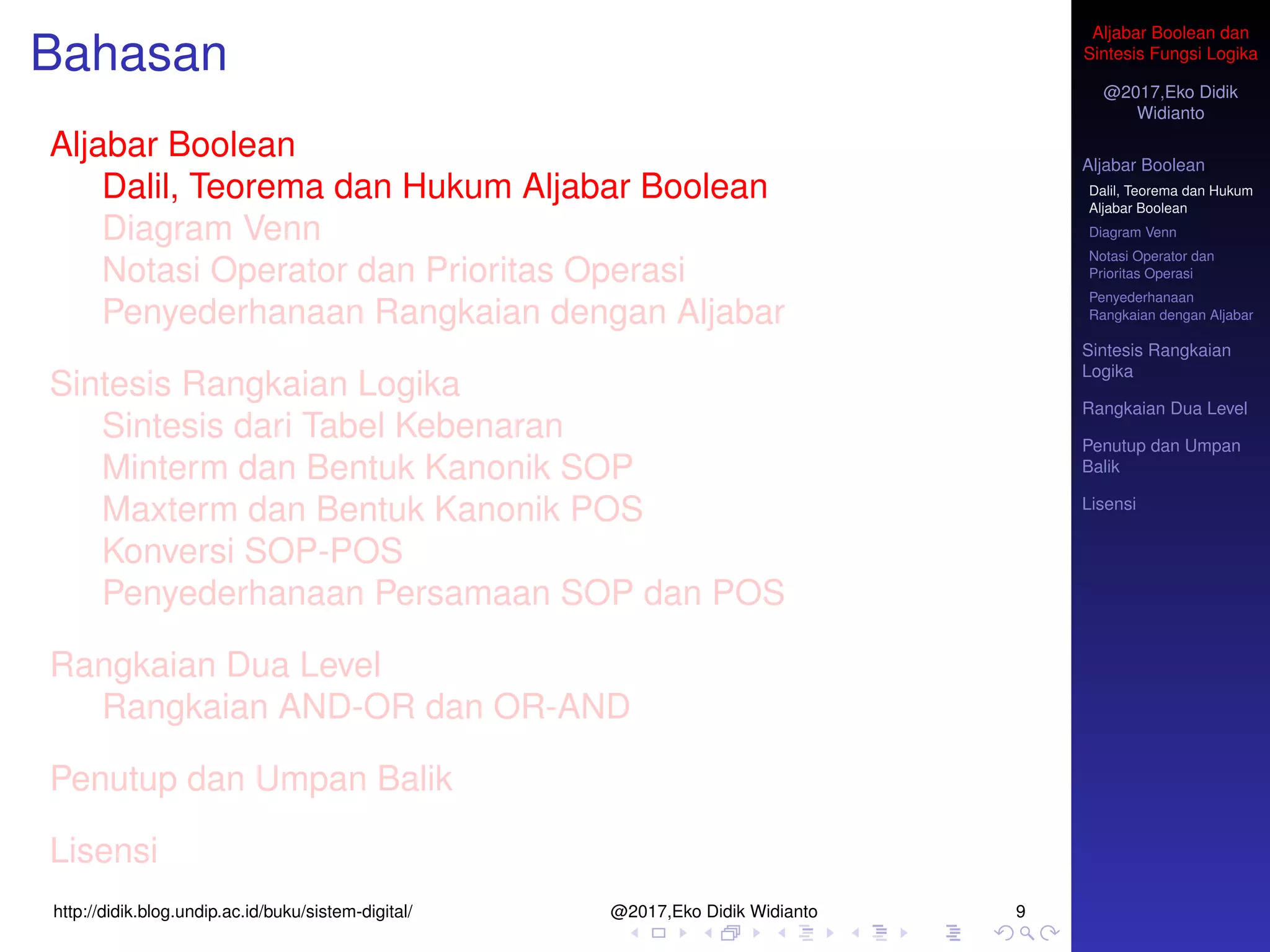 Bahasan

Aljabar Boolean
Dalil, Teorema dan Hukum Aljabar Boolean
Diagram Venn
Notasi Operator dan Prioritas Operasi
Penyederhanaan Rangkaian dengan Aljabar

Sintesis Rangkaian Logika
Sintesis dari Tabel Kebenaran
Minterm dan Bentuk Kanonik SOP
Maxterm dan Bentuk Kanonik POS
Konversi SOP-POS
Penyederhanaan Persamaan SOP dan POS

Rangkaian Dua Level
Rangkaian AND-OR dan OR-AND

Penutup dan Umpan Balik

Lisensi

http://didik.blog.undip.ac.id/buku/sistem-digital/ @2017,Eko Didik Widianto 9

Aljabar Boolean dan Sintesis Fungsi Logika

@2017,Eko Didik Widianto

Aljabar Boolean
Dalil, Teorema dan Hukum Aljabar Boolean
Diagram Venn
Notasi Operator dan Prioritas Operasi
Penyederhanaan Rangkaian dengan Aljabar

Sintesis Rangkaian Logika

Rangkaian Dua Level

Penutup dan Umpan Balik

Lisensi